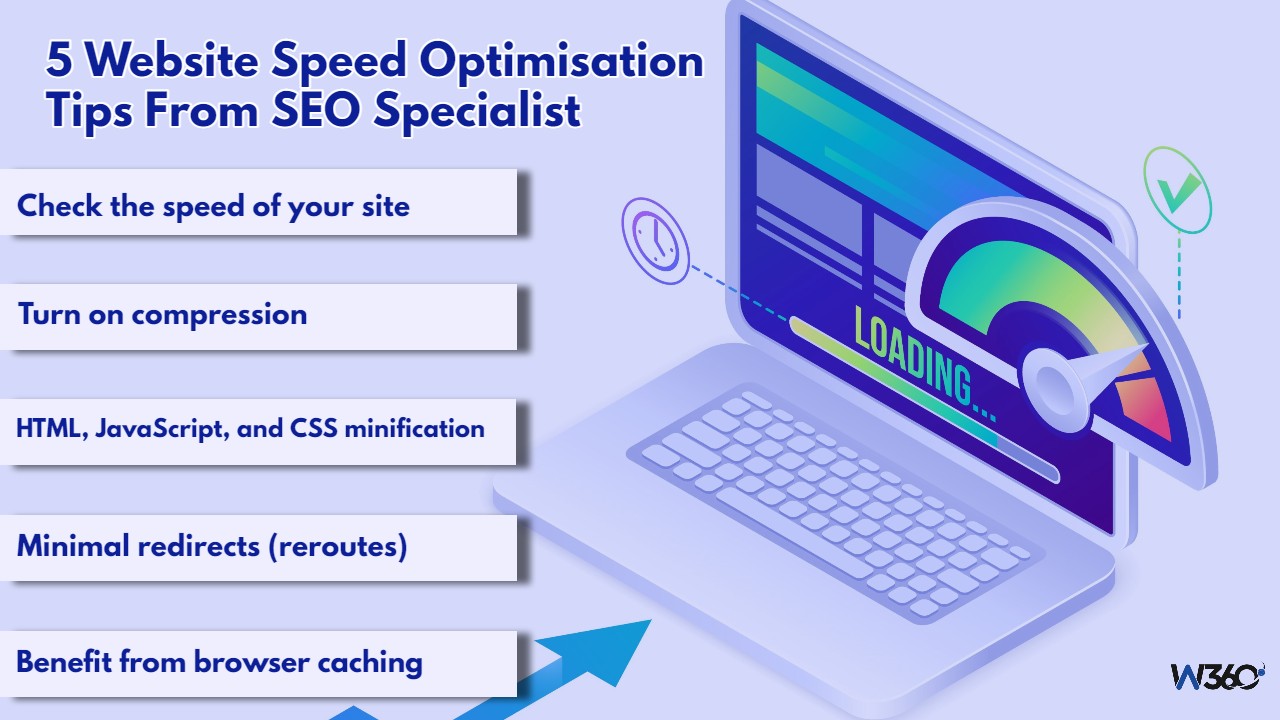 5 Website Speed Optimisation Tips From SEO Specialist

Check the speed of your site

Turn on compression

HTML, JavaScript, and CSS minification

Minimal redirects (reroutes)

Benefit from browser caching

LOADING...

W360